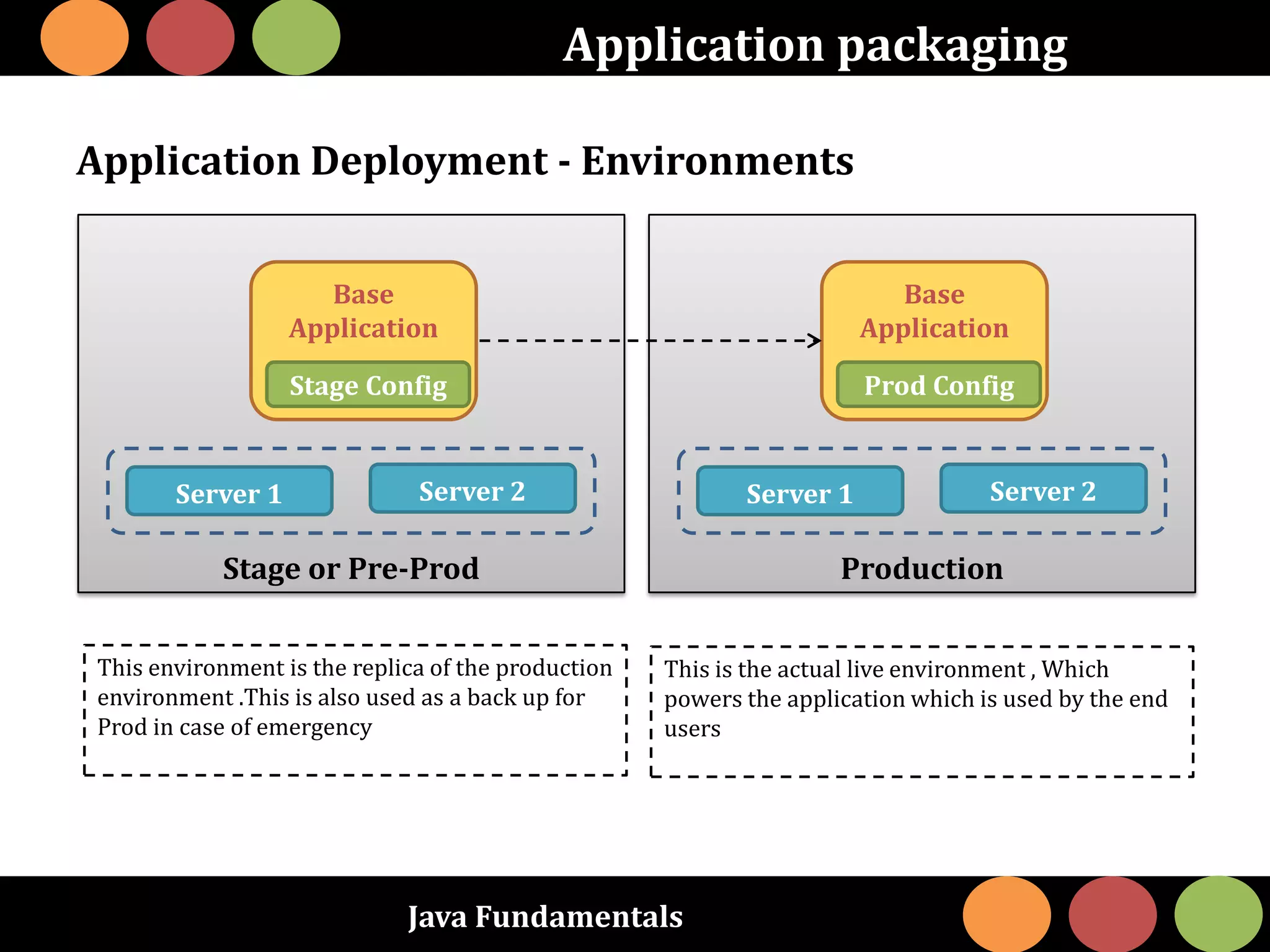 Application packaging

Application Deployment - Environments

Base Application

Stage Config

Server 1

Server 2

Stage or Pre-Prod

Base Application

Prod Config

Server 1

Server 2

Production

This environment is the replica of the production environment .This is also used as a back up for Prod in case of emergency

This is the actual live environment , Which powers the application which is used by the end users

Java Fundamentals